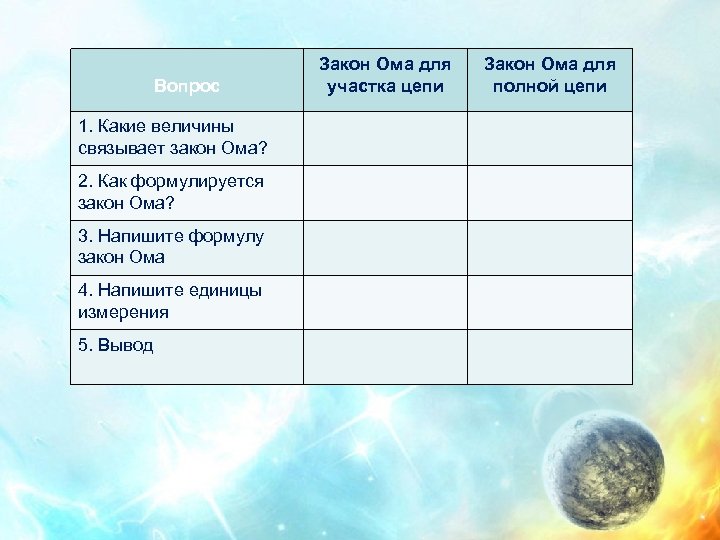 | Вопрос | Закон Ома для участка цепи | Закон Ома для полной цепи |
|---|---|---|
| 1. Какие величины связывает закон Ома? | | |
| 2. Как формулируется закон Ома? | | |
| 3. Напишите формулу закон Ома | | |
| 4. Напишите единицы измерения | | |
| 5. Вывод | | |